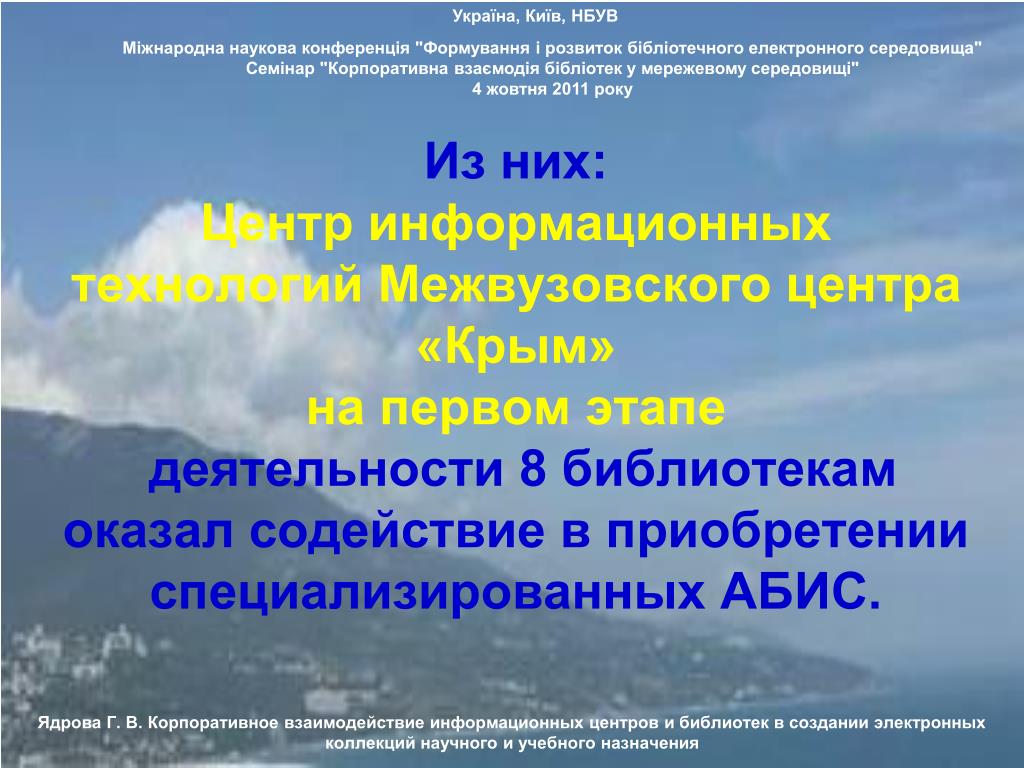 Україна, Київ, НБУВ

Міжнародна наукова конференція "Формування і розвиток бібліотечного електронного середовища"
Семінар "Корпоративна взаємодія бібліотек у мережевому середовищі"
4 жовтня 2011 року

Из них:
Центр информационных технологий Межвузовского центра «Крым»
на первом этапе
деятельности 8 библиотекам оказал содействие в приобретении специализированных АБИС.

Ядрова Г. В. Корпоративное взаимодействие информационных центров и библиотек в создании электронных коллекций научного и учебного назначения